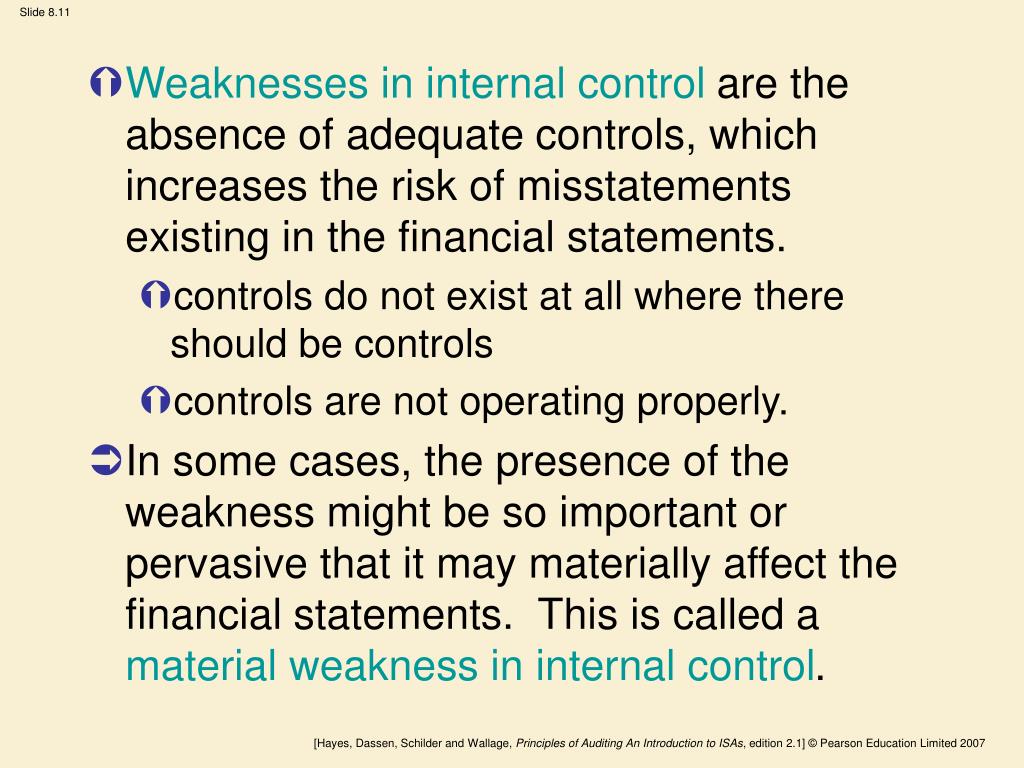 Slide 8.11

Weaknesses in internal control are the absence of adequate controls, which increases the risk of misstatements existing in the financial statements.

controls do not exist at all where there should be controls

controls are not operating properly.

In some cases, the presence of the weakness might be so important or pervasive that it may materially affect the financial statements. This is called a material weakness in internal control.

[Hayes, Dassen, Schilder and Wallage, Principles of Auditing An Introduction to ISAs, edition 2.1] © Pearson Education Limited 2007